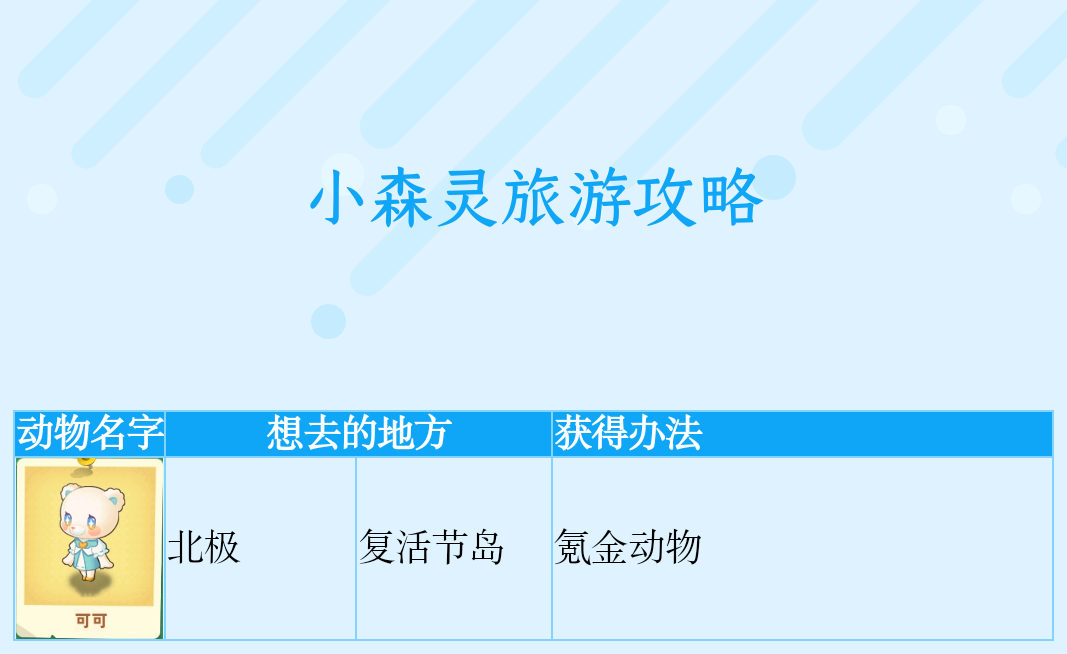 小森灵旅游攻略

| 动物名字 | 想去的地方 | | 获得办法 |
|---|---|---|---|
| 可可 | 北极 | 复活节岛 | 氪金动物 |